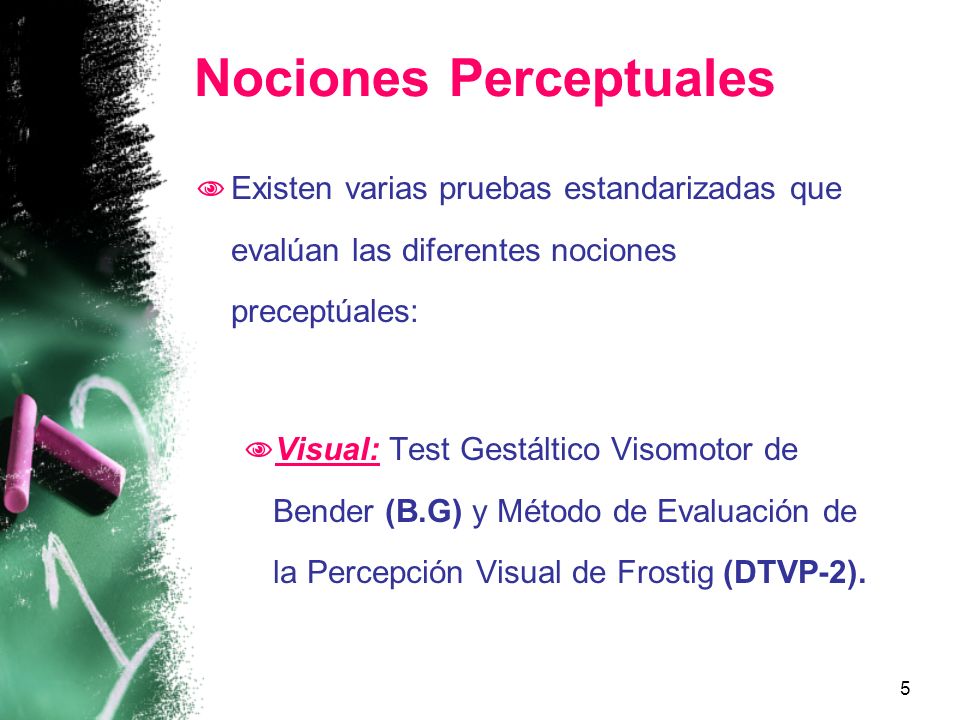 Nociones Perceptuales

Existen varias pruebas estandarizadas que evalúan las diferentes nociones preceptúales:

Visual: Test Gestáltico Visomotor de Bender (B.G) y Método de Evaluación de la Percepción Visual de Frostig (DTVP-2).

5